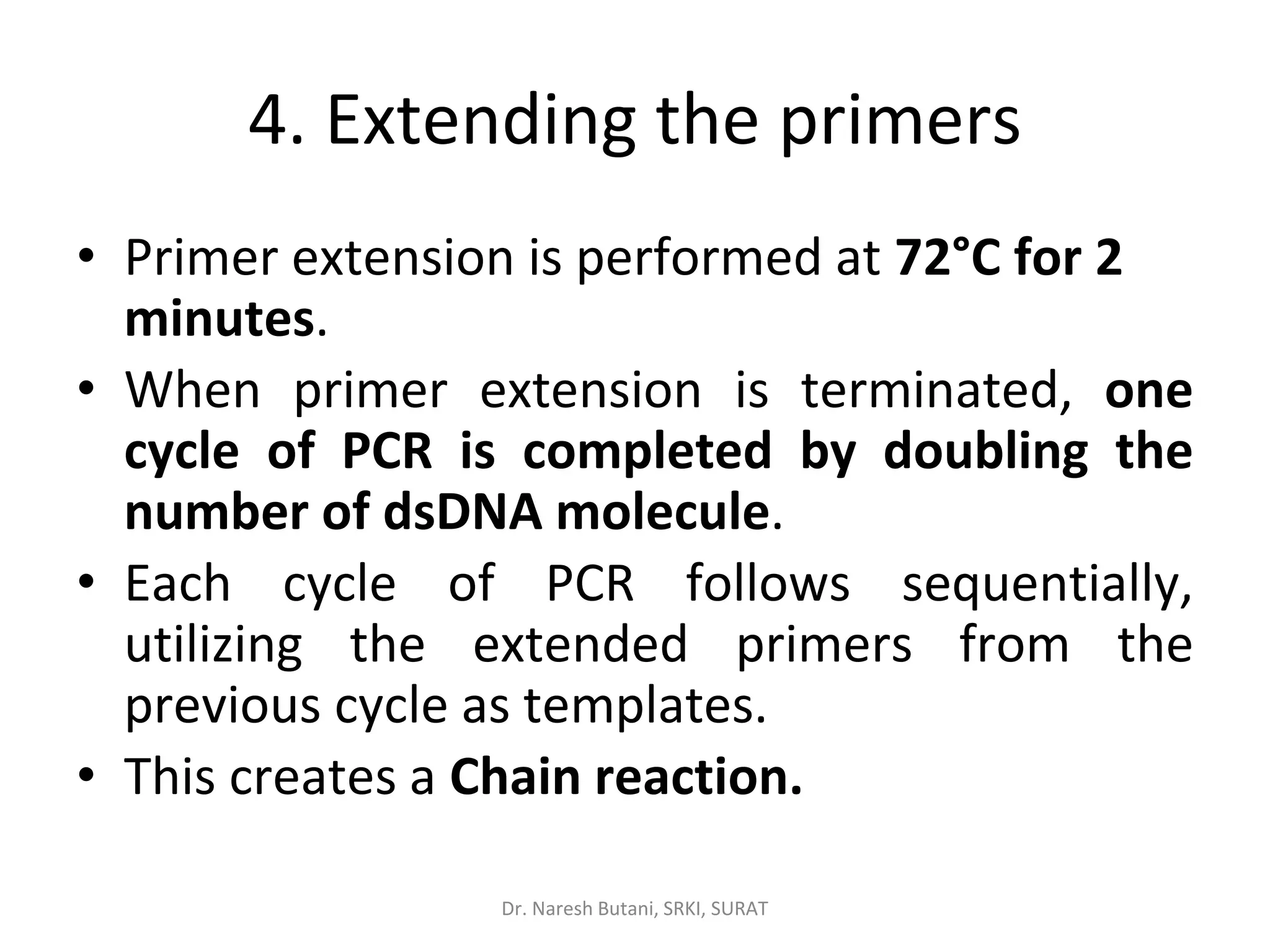 4. Extending the primers

• Primer extension is performed at 72°C for 2 minutes.
• When primer extension is terminated, one cycle of PCR is completed by doubling the number of dsDNA molecule.
• Each cycle of PCR follows sequentially, utilizing the extended primers from the previous cycle as templates.
• This creates a Chain reaction.

Dr. Naresh Butani, SRKI, SURAT